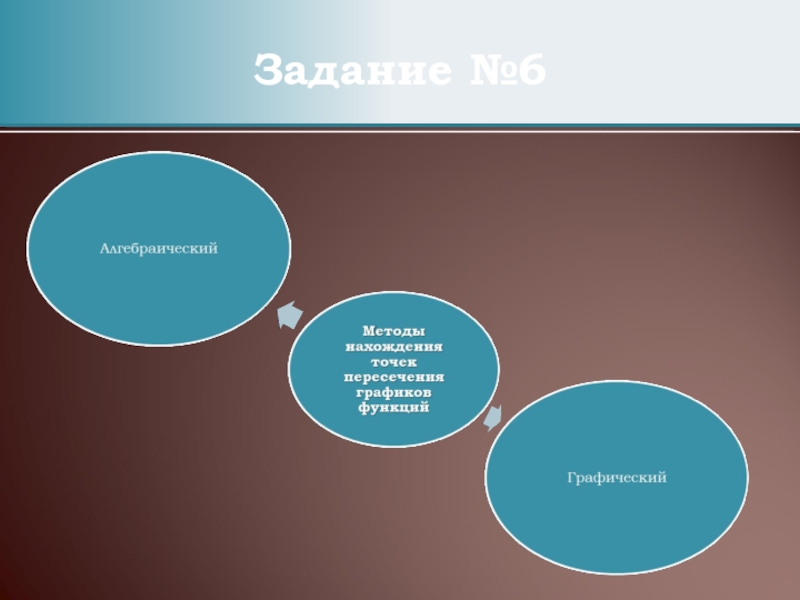 Задание №6

Алгебраический

Методы нахождения точек пересечения графиков функций

Графический